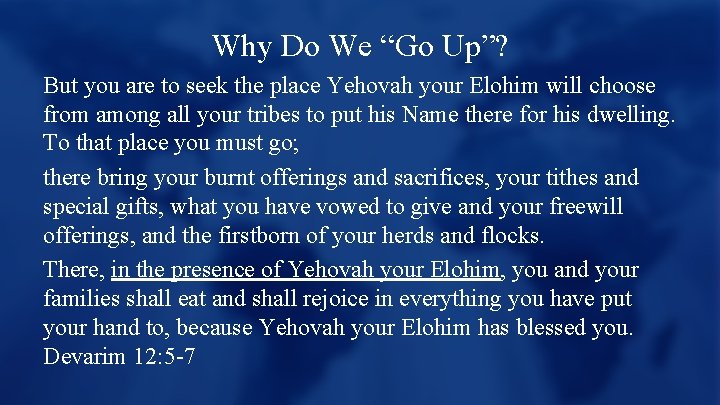 Why Do We “Go Up”?

But you are to seek the place Yehovah your Elohim will choose from among all your tribes to put his Name there for his dwelling. To that place you must go;

there bring your burnt offerings and sacrifices, your tithes and special gifts, what you have vowed to give and your freewill offerings, and the firstborn of your herds and flocks.

There, in the presence of Yehovah your Elohim, you and your families shall eat and shall rejoice in everything you have put your hand to, because Yehovah your Elohim has blessed you. Devarim 12:5-7